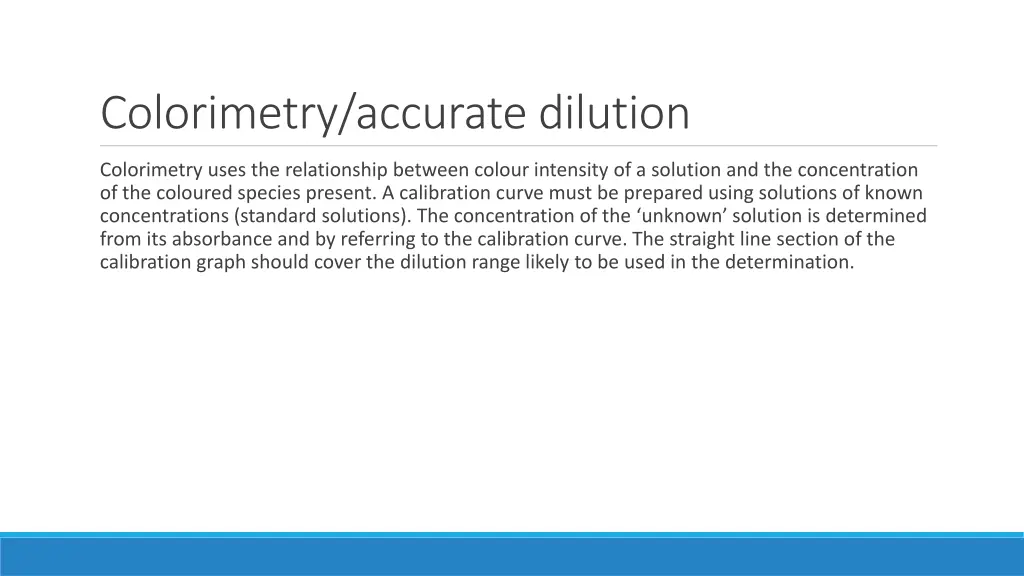 Colorimetry/accurate dilution

Colorimetry uses the relationship between colour intensity of a solution and the concentration of the coloured species present. A calibration curve must be prepared using solutions of known concentrations (standard solutions). The concentration of the ‘unknown’ solution is determined from its absorbance and by referring to the calibration curve. The straight line section of the calibration graph should cover the dilution range likely to be used in the determination.